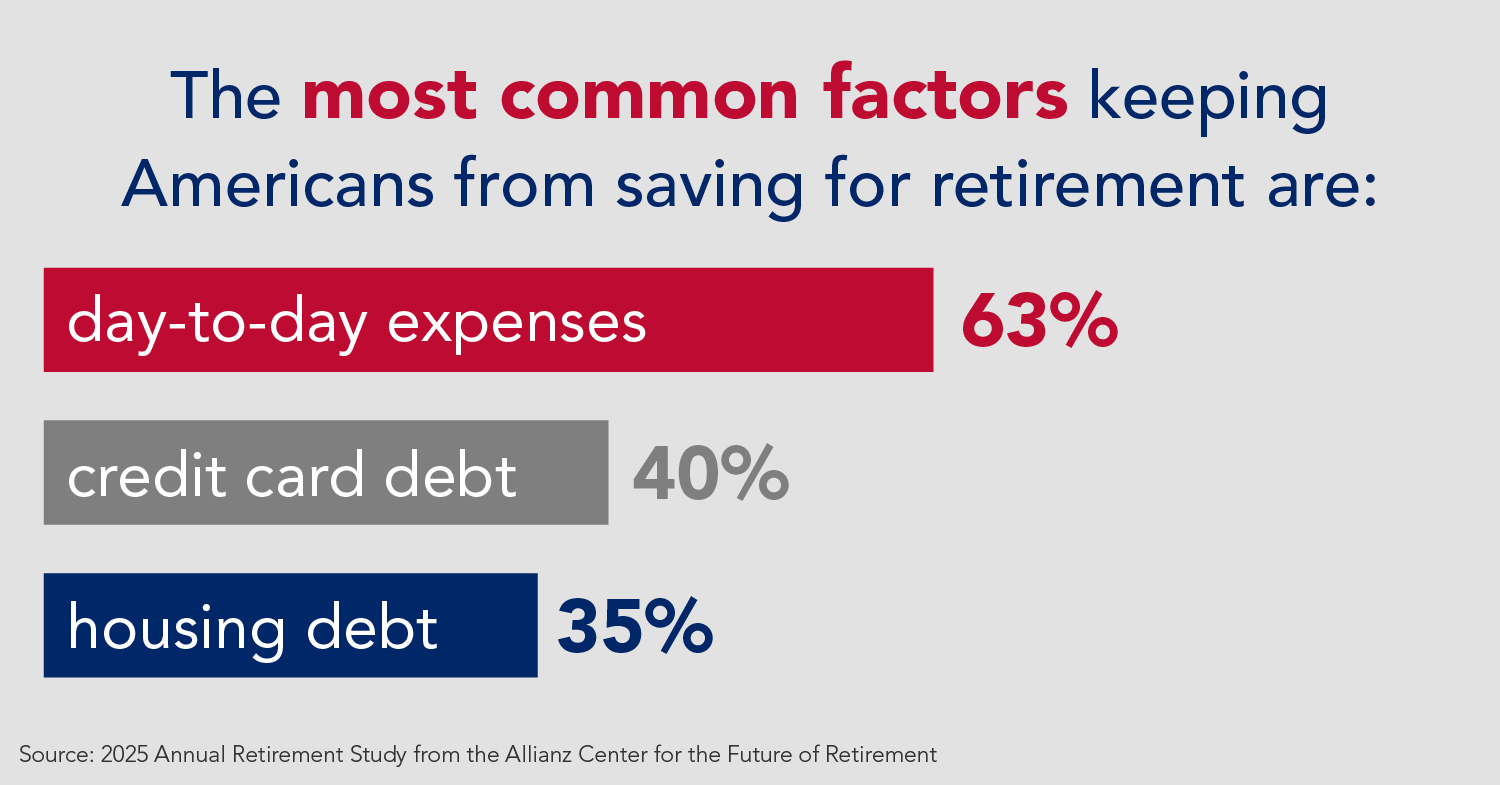 The most common factors keeping Americans from saving for retirement are:

day-to-day expenses 63%

credit card debt 40%

housing debt 35%

Source: 2025 Annual Retirement Study from the Allianz Center for the Future of Retirement